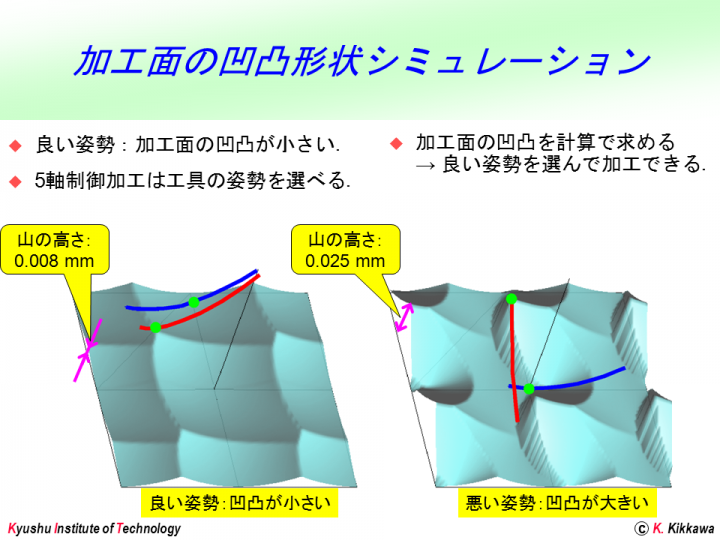 加工面の凹凸形状シミュレーション

◆ 良い姿勢：加工面の凹凸が小さい.

◆ 5軸制御加工は工具の姿勢を選べる.

◆ 加工面の凹凸を計算で求める
→ 良い姿勢を選んで加工できる.

山の高さ:
0.008 mm

山の高さ:
0.025 mm

良い姿勢：凹凸が小さい

悪い姿勢：凹凸が大きい

Kyushu Institute of Technology

© K. Kikkawa